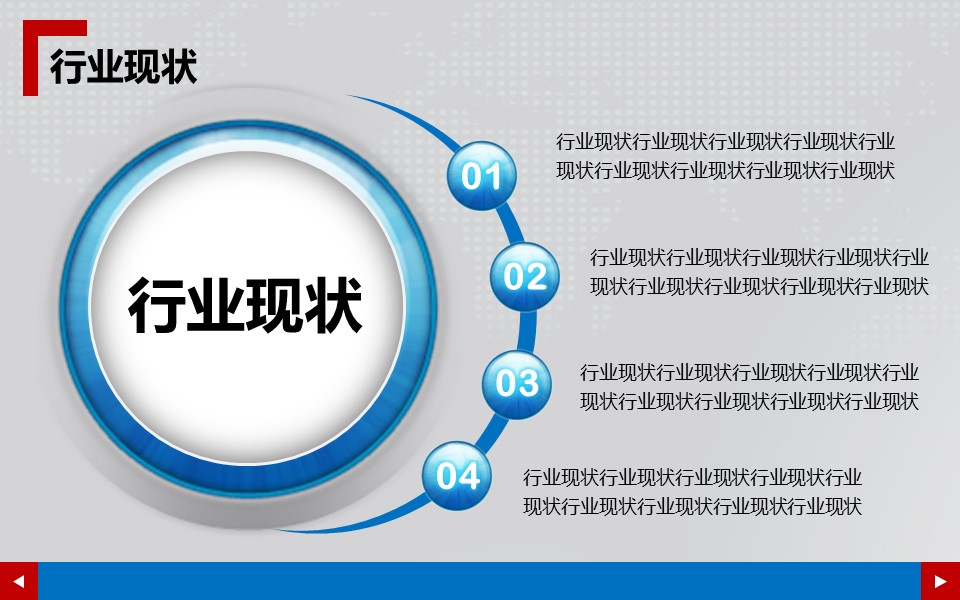 行业现状

行业现状

01

行业现状行业现状行业现状行业现状行业现状行业现状行业现状行业现状行业现状

02

行业现状行业现状行业现状行业现状行业现状行业现状行业现状行业现状行业现状

03

行业现状行业现状行业现状行业现状行业现状行业现状行业现状行业现状行业现状

04

行业现状行业现状行业现状行业现状行业现状行业现状行业现状行业现状行业现状